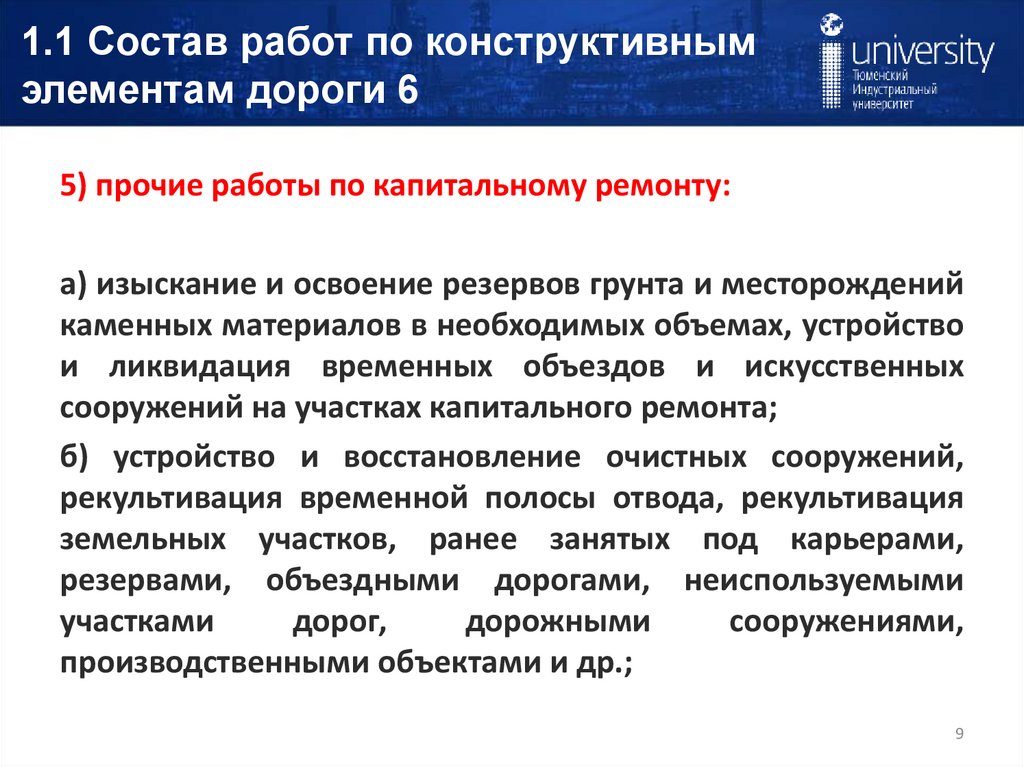 1.1 Состав работ по конструктивным элементам дороги 6

university
Тюменский Индустриальный университет

5) прочие работы по капитальному ремонту:

а) изыскание и освоение резервов грунта и месторождений каменных материалов в необходимых объемах, устройство и ликвидация временных объездов и искусственных сооружений на участках капитального ремонта;

б) устройство и восстановление очистных сооружений, рекультивация временной полосы отвода, рекультивация земельных участков, ранее занятых под карьерами, резервами, объездными дорогами, неиспользуемыми участками дорог, дорожными сооружениями, производственными объектами и др.;

9